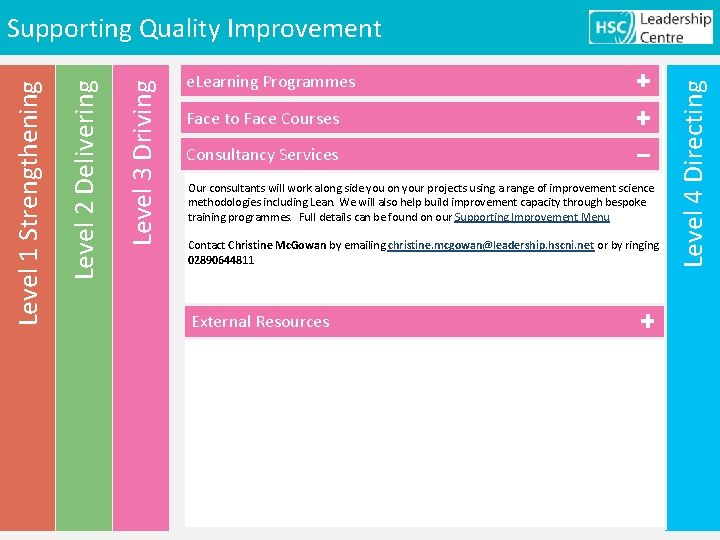 Supporting Quality Improvement

HSC Leadership Centre

Level 1 Strengthening

Level 2 Delivering

Level 3 Driving

eLearning Programmes +

Face to Face Courses +

Consultancy Services –

Our consultants will work along side you on your projects using a range of improvement science methodologies including Lean. We will also help build improvement capacity through bespoke training programmes. Full details can be found on our Supporting Improvement Menu

Contact Christine McGowan by emailing christine.mcgowan@leadership.hscni.net or by ringing 02890644811

External Resources +

Level 4 Directing